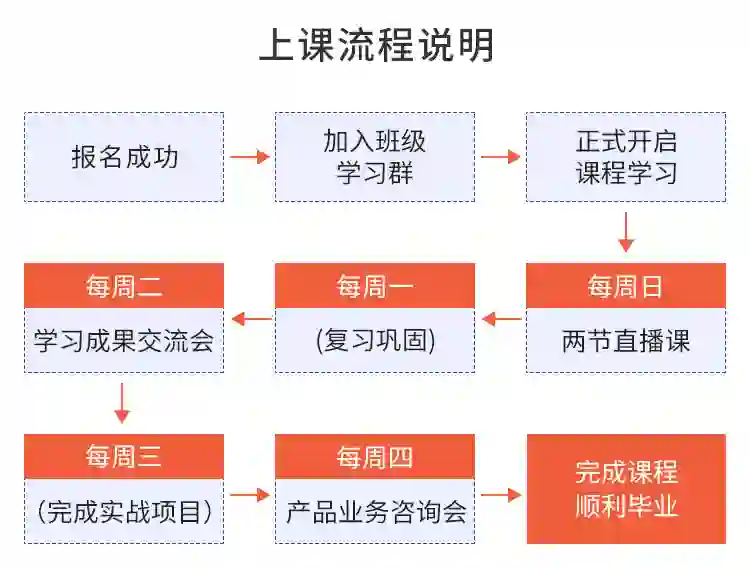 上课流程说明

报名成功

加入班级学习群

正式开启课程学习

每周日
两节直播课

每周一
(复习巩固)

每周二
学习成果交流会

每周三
(完成实战项目)

每周四
产品业务咨询会

完成课程顺利毕业